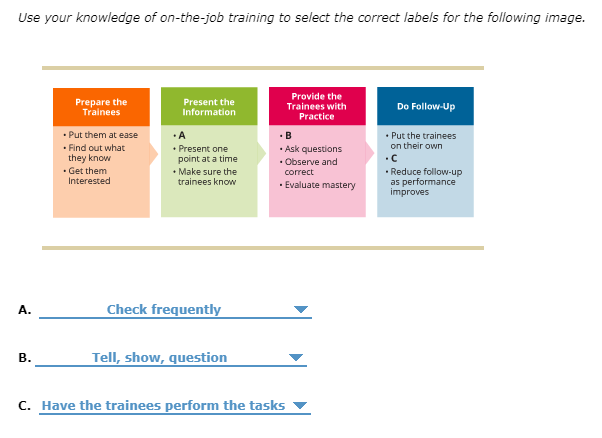 Use your knowledge of on-the-job training to select the correct labels for the following image.

Prepare the Trainees
• Put them at ease
• Find out what they know
• Get them Interested

Present the Information
• A
• Present one point at a time
• Make sure the trainees know

Provide the Trainees with Practice
• B
• Ask questions
• Observe and correct
• Evaluate mastery

Do Follow-Up
• Put the trainees on their own
• C
• Reduce follow-up as performance improves

A. Check frequently

B. Tell, show, question

C. Have the trainees perform the tasks